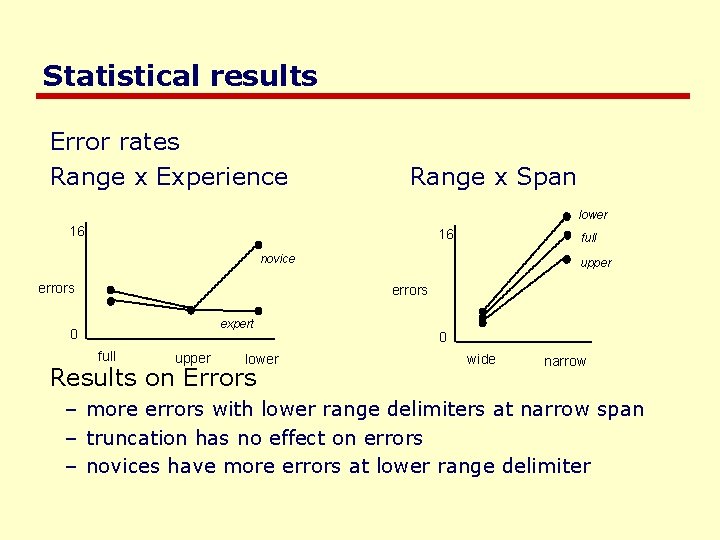 Statistical results

Error rates

Range x Experience

16
errors
0
novice
expert
full
upper
lower

Range x Span

16
errors
0
lower
full
upper
wide
narrow

Results on Errors

– more errors with lower range delimiters at narrow span
– truncation has no effect on errors
– novices have more errors at lower range delimiter